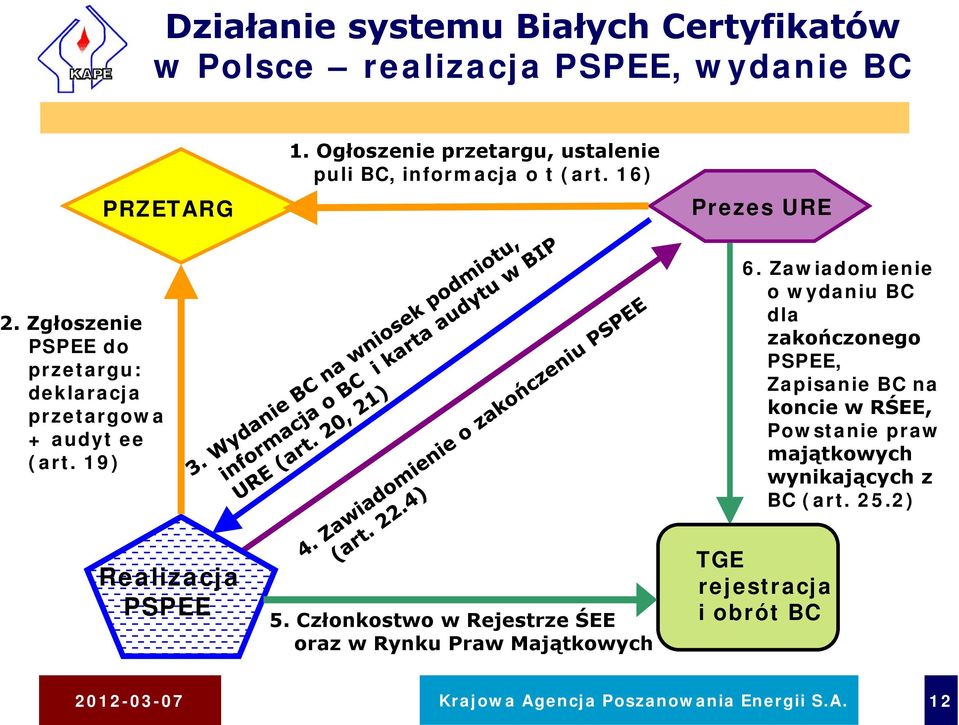 KAPE

Działanie systemu Białych Certyfikatów w Polsce – realizacja PSPEE, wydanie BC

1. Ogłoszenie przetargu, ustalenie puli BC, informacja o t (art. 16)

PRZETARG

Prezes URE

2. Zgłoszenie PSPEE do przetargu: deklaracja przetargowa + audyt ee (art. 19)

3. Wydanie BC na wniosek podmiotu, informacja o BC i karta audytu w BIP URE (art. 20, 21)

4. Zawiadomienie o zakończeniu PSPEE (art. 22.4)

6. Zawiadomienie o wydaniu BC dla zakończonego PSPEE, Zapisanie BC na koncie w RŚEE, Powstanie praw majątkowych wynikających z BC (art. 25.2)

Realizacja PSPEE

5. Członkostwo w Rejestrze ŚEE oraz w Rynku Praw Majątkowych

TGE rejestracja i obrót BC

2012-03-07

Krajowa Agencja Poszanowania Energii S.A.

12